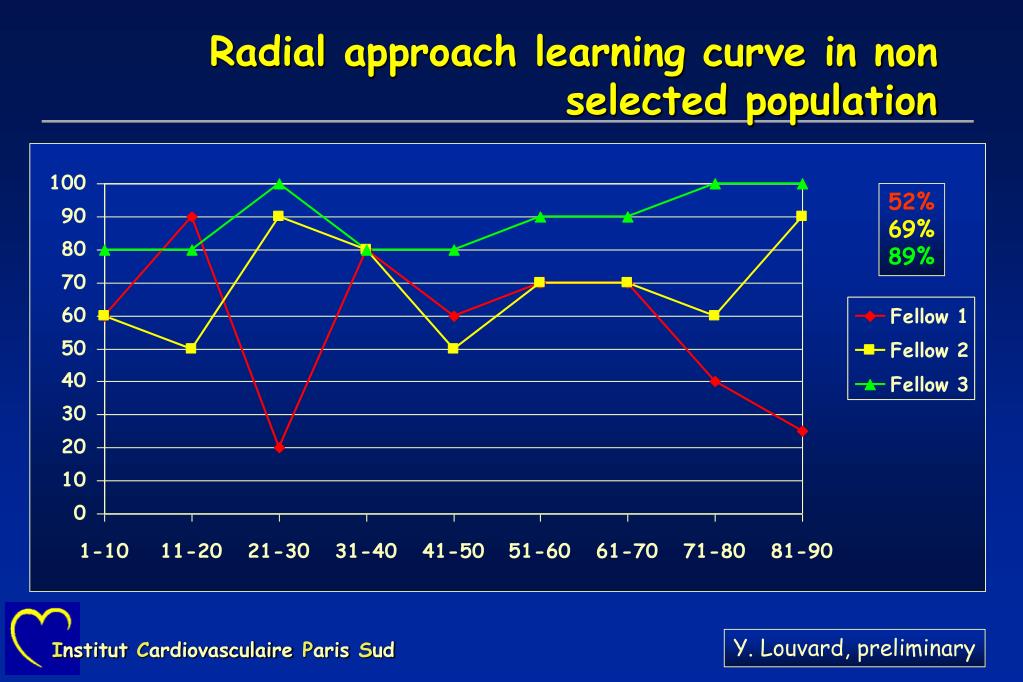 Radial approach learning curve in non selected population

100
90
80
70
60
50
40
30
20
10
0

1-10 11-20 21-30 31-40 41-50 51-60 61-70 71-80 81-90

52%
69%
89%

Fellow 1
Fellow 2
Fellow 3

Institut Cardiovasculaire Paris Sud

Y. Louvard, preliminary